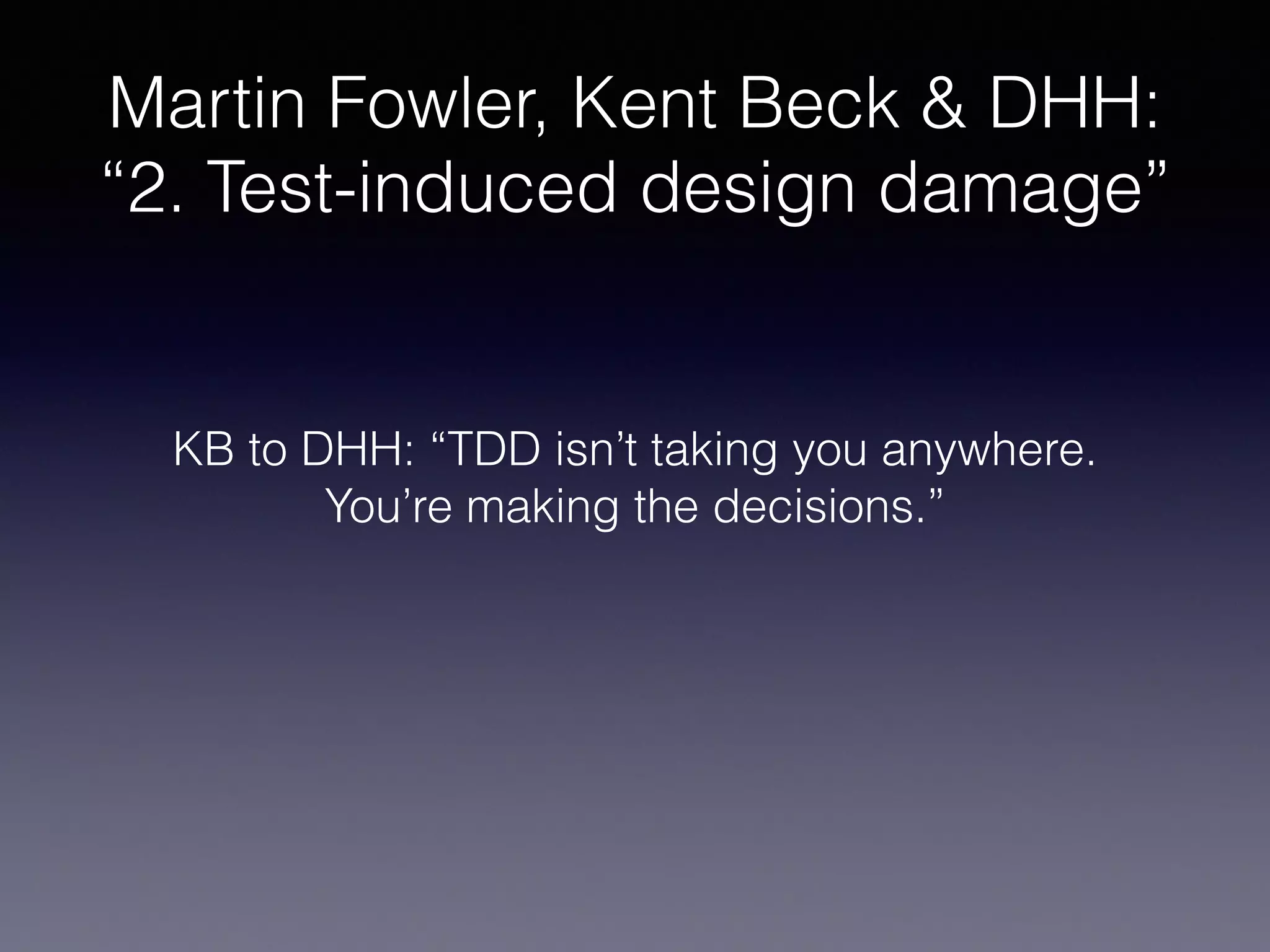 Martin Fowler, Kent Beck & DHH: “2. Test-induced design damage”

KB to DHH: “TDD isn’t taking you anywhere. You’re making the decisions.”